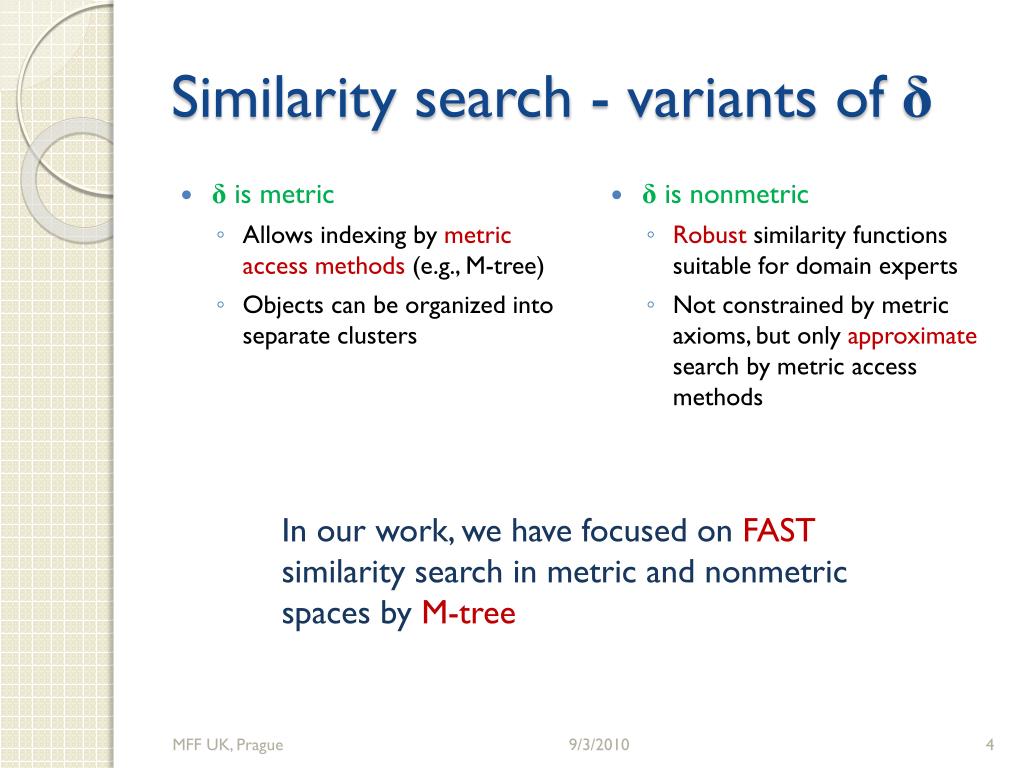 Similarity search - variants of δ

• δ is metric
◦ Allows indexing by metric access methods (e.g., M-tree)
◦ Objects can be organized into separate clusters

• δ is nonmetric
◦ Robust similarity functions suitable for domain experts
◦ Not constrained by metric axioms, but only approximate search by metric access methods

In our work, we have focused on FAST similarity search in metric and nonmetric spaces by M-tree

MFF UK, Prague
9/3/2010
4